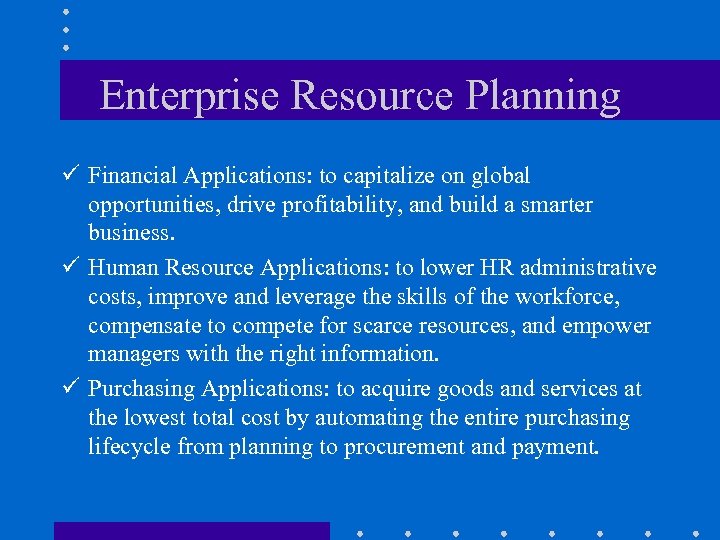 Enterprise Resource Planning

✓ Financial Applications: to capitalize on global opportunities, drive profitability, and build a smarter business.

✓ Human Resource Applications: to lower HR administrative costs, improve and leverage the skills of the workforce, compensate to compete for scarce resources, and empower managers with the right information.

✓ Purchasing Applications: to acquire goods and services at the lowest total cost by automating the entire purchasing lifecycle from planning to procurement and payment.